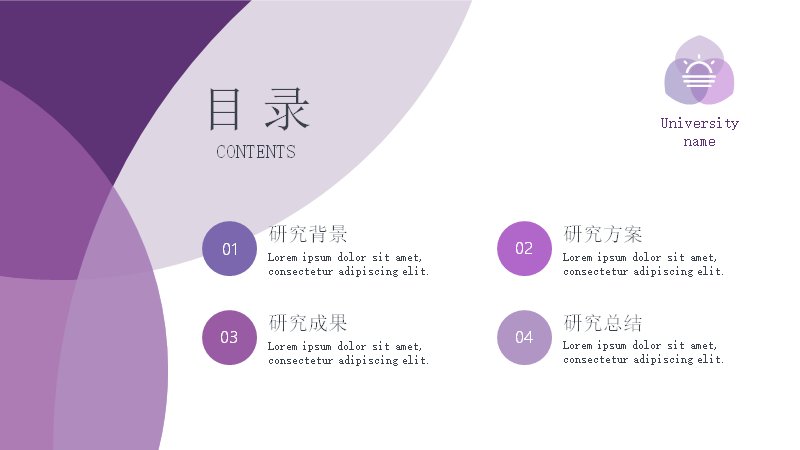 目录
CONTENTS

University
name

01
研究背景
Lorem ipsum dolor sit amet, consectetur adipiscing elit.

02
研究方案
Lorem ipsum dolor sit amet, consectetur adipiscing elit.

03
研究成果
Lorem ipsum dolor sit amet, consectetur adipiscing elit.

04
研究总结
Lorem ipsum dolor sit amet, consectetur adipiscing elit.